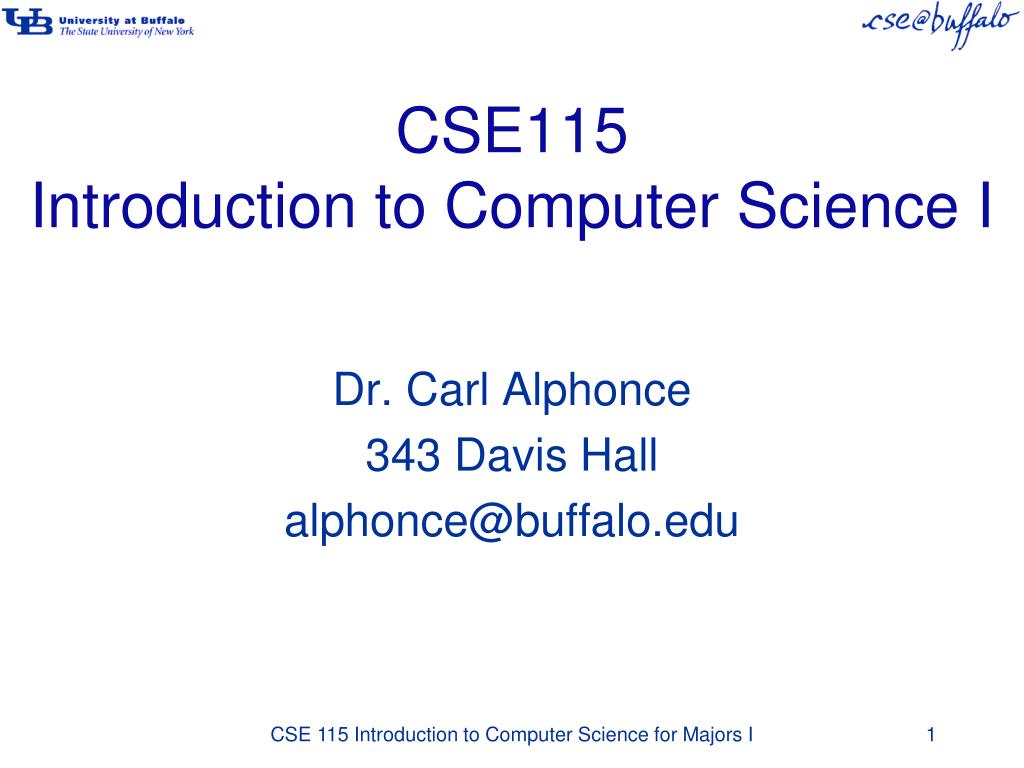 UB University at Buffalo
The State University of New York

cse@buffalo

CSE115
Introduction to Computer Science I

Dr. Carl Alphonce
343 Davis Hall
alphonce@buffalo.edu

CSE 115 Introduction to Computer Science for Majors I

1